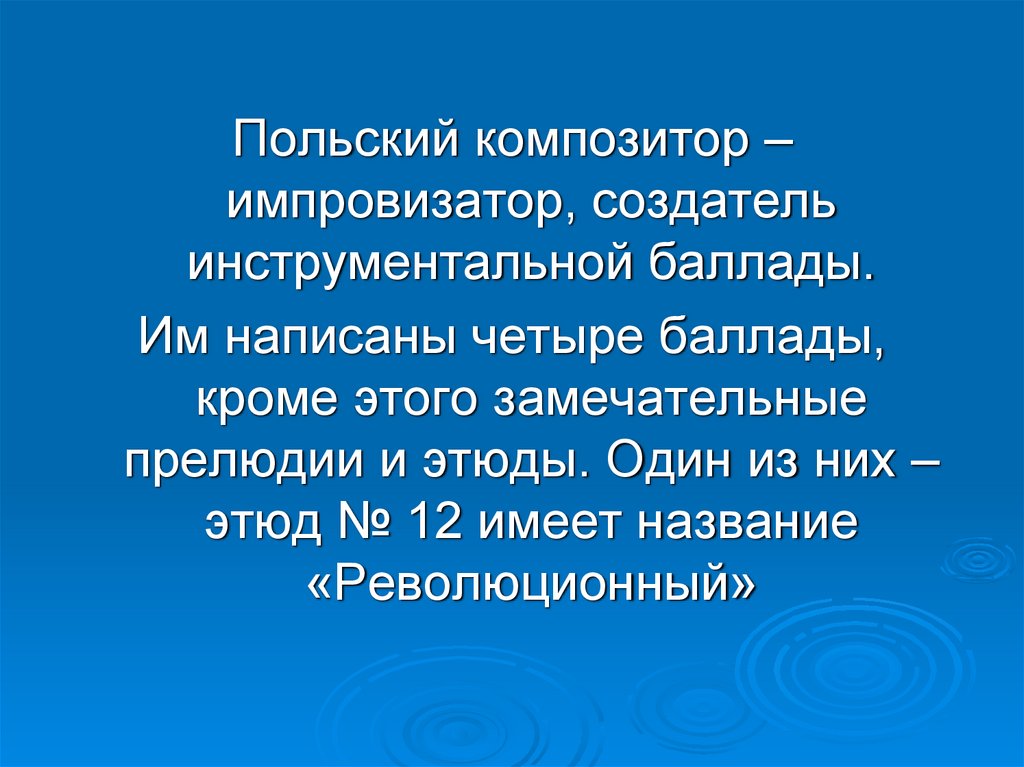 Польский композитор – импровизатор, создатель инструментальной баллады.

Им написаны четыре баллады, кроме этого замечательные прелюдии и этюды. Один из них – этюд № 12 имеет название «Революционный»